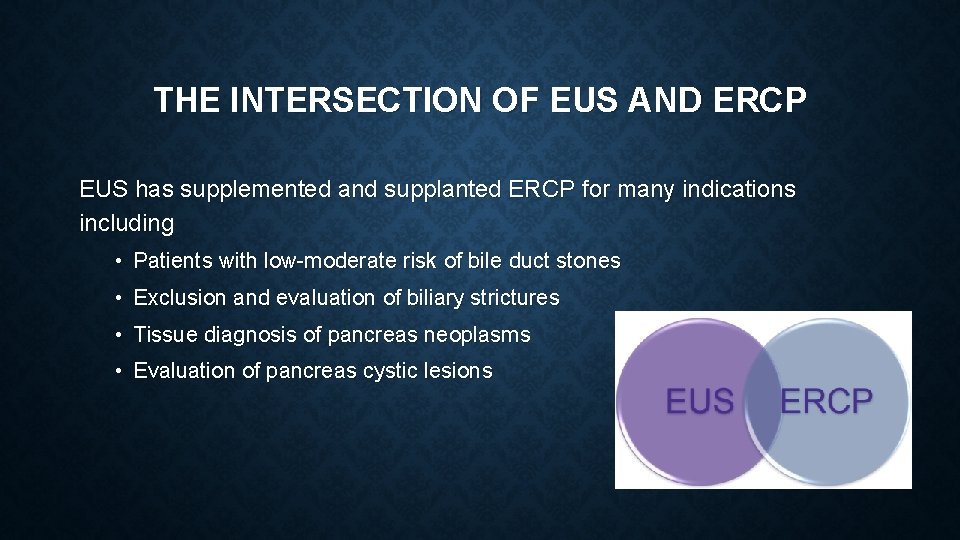 THE INTERSECTION OF EUS AND ERCP

EUS has supplemented and supplanted ERCP for many indications including

• Patients with low-moderate risk of bile duct stones
• Exclusion and evaluation of biliary strictures
• Tissue diagnosis of pancreas neoplasms
• Evaluation of pancreas cystic lesions

EUS

ERCP